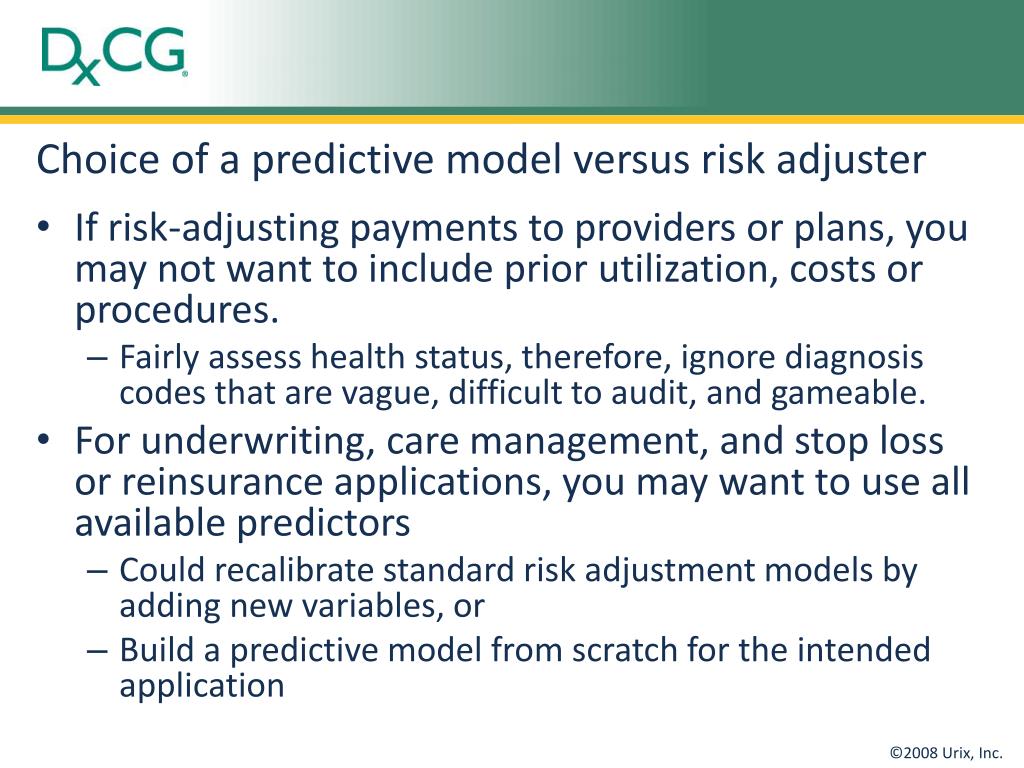 DxCG®

Choice of a predictive model versus risk adjuster

• If risk-adjusting payments to providers or plans, you may not want to include prior utilization, costs or procedures.
– Fairly assess health status, therefore, ignore diagnosis codes that are vague, difficult to audit, and gameable.
• For underwriting, care management, and stop loss or reinsurance applications, you may want to use all available predictors
– Could recalibrate standard risk adjustment models by adding new variables, or
– Build a predictive model from scratch for the intended application

©2008 Urix, Inc.